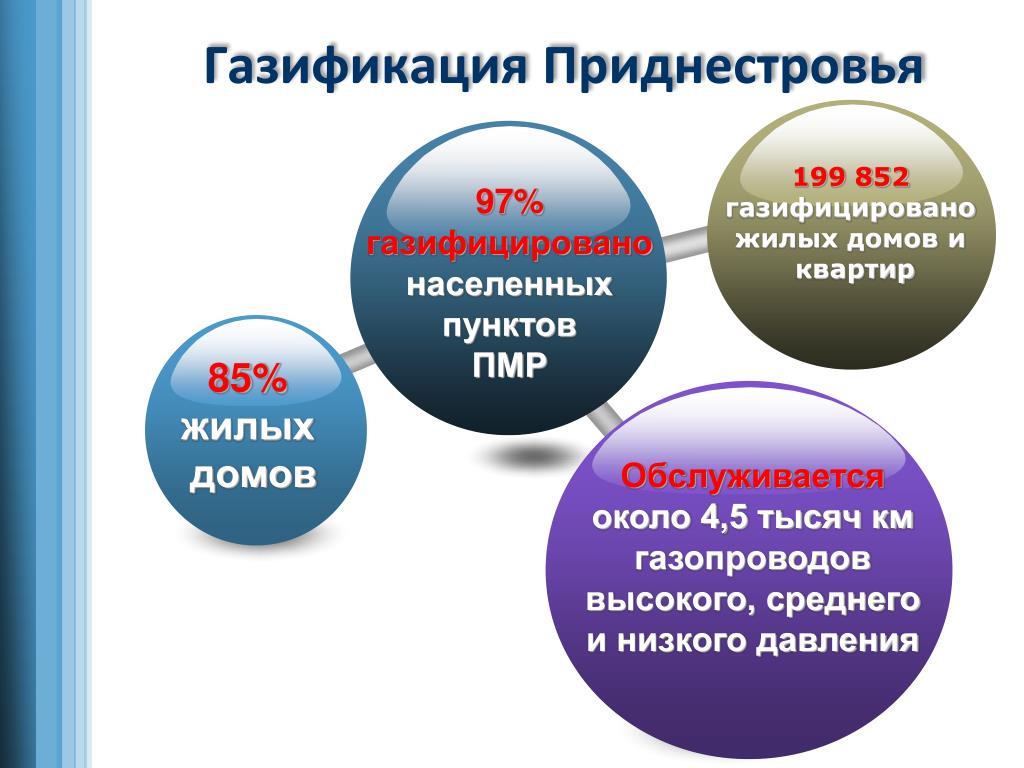 Газификация Приднестровья

85%
жилых
домов

97%
газифицировано
населенных
пунктов
ПМР

199 852
газифицировано
жилых домов и
квартир

Обслуживается
около 4,5 тысяч км
газопроводов
высокого, среднего
и низкого давления